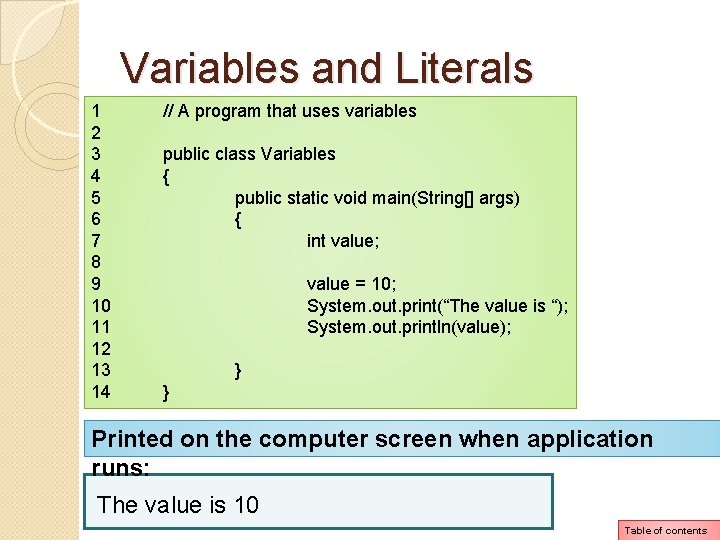 Variables and Literals

1 // A program that uses variables
2
3 public class Variables
4 {
5 public static void main(String[] args)
6 {
7 int value;
8
9 value = 10;
10 System.out.print("The value is ");
11 System.out.println(value);
12
13 }
14 }

Printed on the computer screen when application runs:

The value is 10

Table of contents